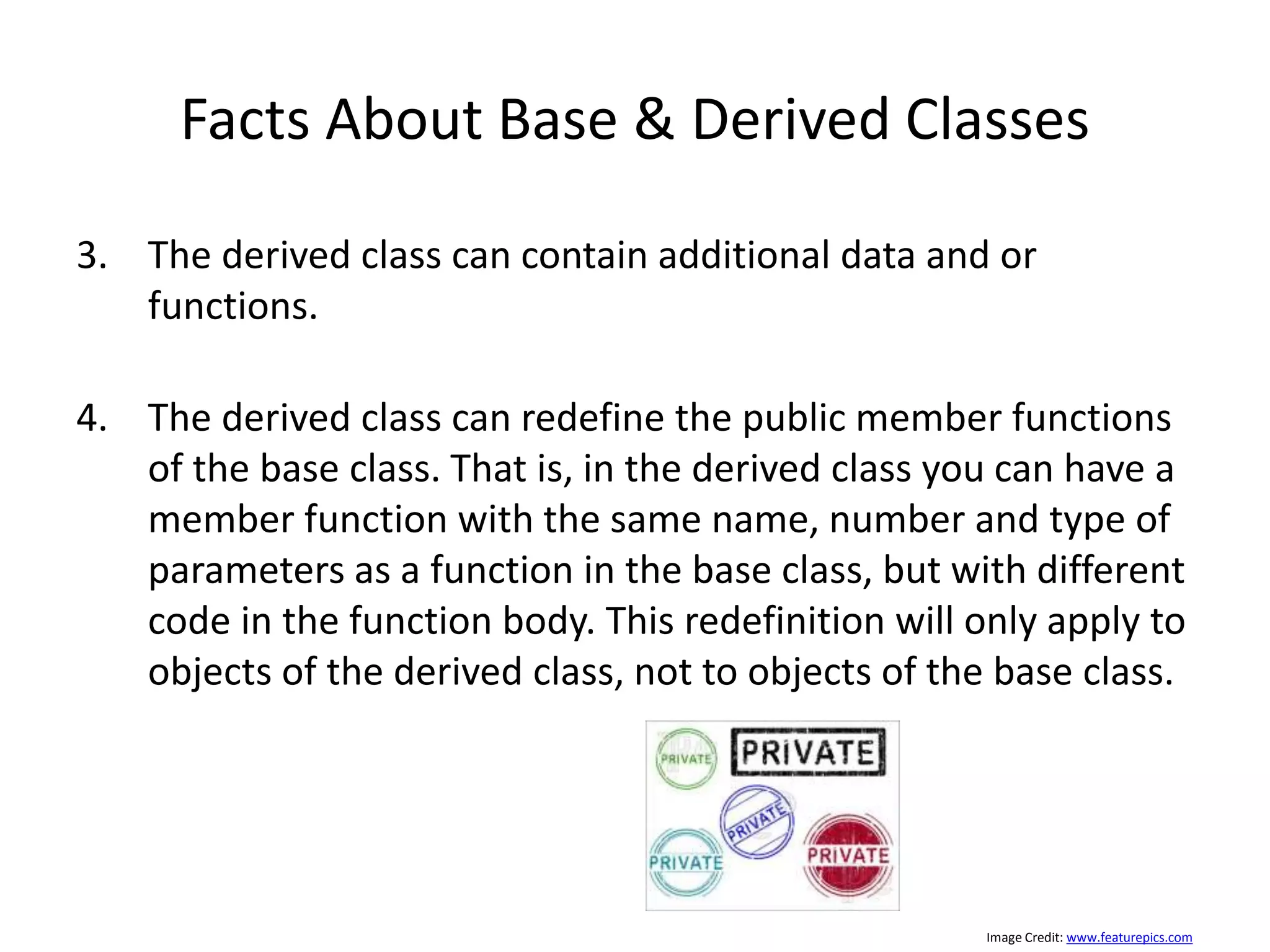 Facts About Base & Derived Classes

3. The derived class can contain additional data and or functions.

4. The derived class can redefine the public member functions of the base class. That is, in the derived class you can have a member function with the same name, number and type of parameters as a function in the base class, but with different code in the function body. This redefinition will only apply to objects of the derived class, not to objects of the base class.

PRIVATE

PRIVATE

PRIVATE

PRIVATE

PRIVATE

Image Credit: www.featurepics.com